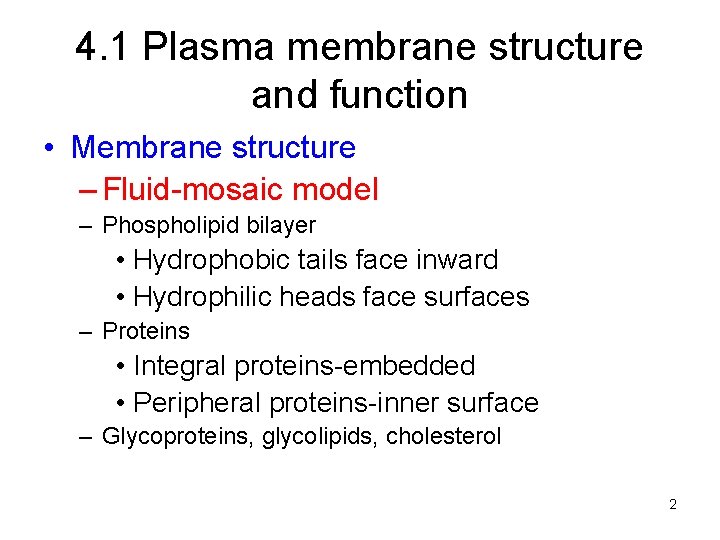 4.1 Plasma membrane structure and function

• Membrane structure
– Fluid-mosaic model
– Phospholipid bilayer
• Hydrophobic tails face inward
• Hydrophilic heads face surfaces
– Proteins
• Integral proteins-embedded
• Peripheral proteins-inner surface
– Glycoproteins, glycolipids, cholesterol

2